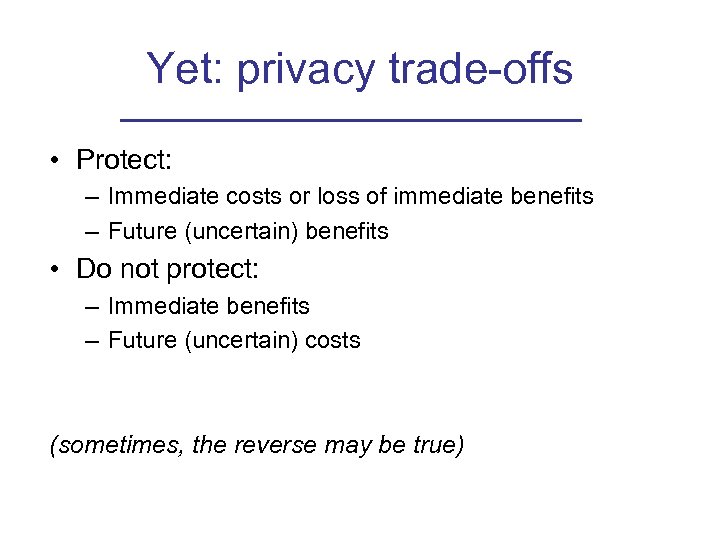 Yet: privacy trade-offs

• Protect:
– Immediate costs or loss of immediate benefits
– Future (uncertain) benefits

• Do not protect:
– Immediate benefits
– Future (uncertain) costs

(sometimes, the reverse may be true)